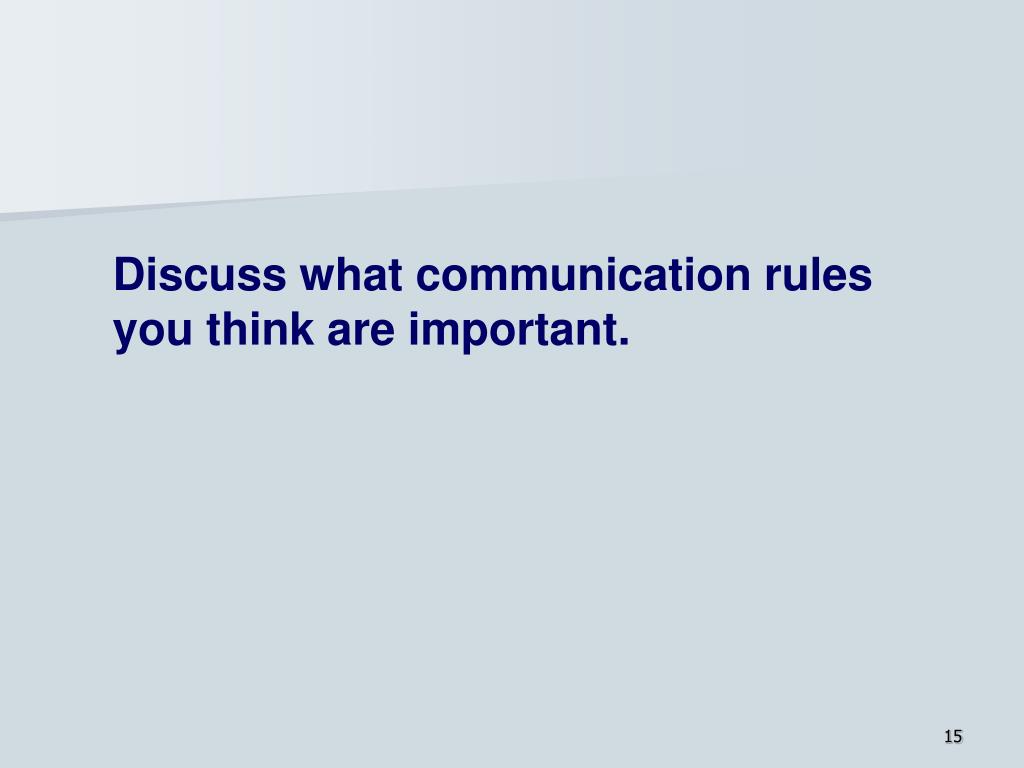 Discuss what communication rules you think are important.

15